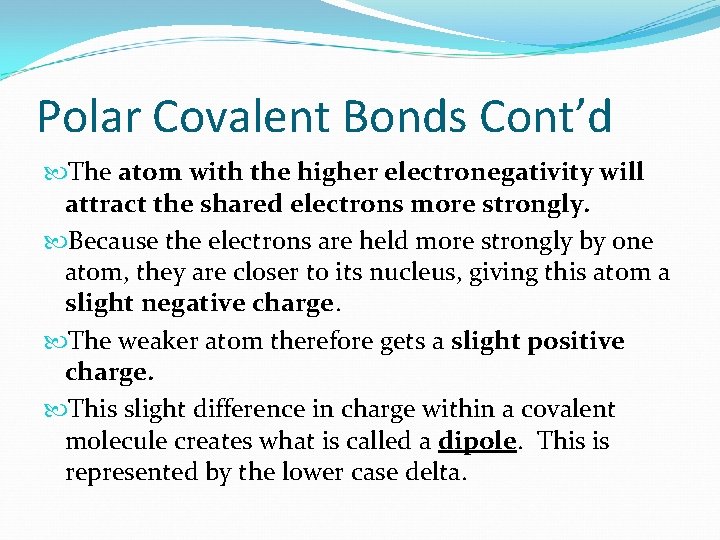 Polar Covalent Bonds Cont'd

The atom with the higher electronegativity will attract the shared electrons more strongly.

Because the electrons are held more strongly by one atom, they are closer to its nucleus, giving this atom a slight negative charge.

The weaker atom therefore gets a slight positive charge.

This slight difference in charge within a covalent molecule creates what is called a dipole. This is represented by the lower case delta.